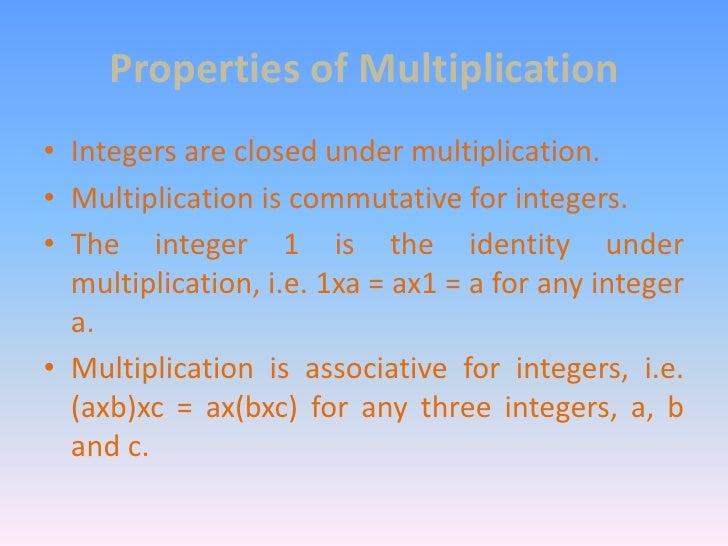 Properties of Multiplication

• Integers are closed under multiplication.

• Multiplication is commutative for integers.

• The integer 1 is the identity under multiplication, i.e. 1xa = ax1 = a for any integer a.

• Multiplication is associative for integers, i.e. (axb)xc = ax(bxc) for any three integers, a, b and c.